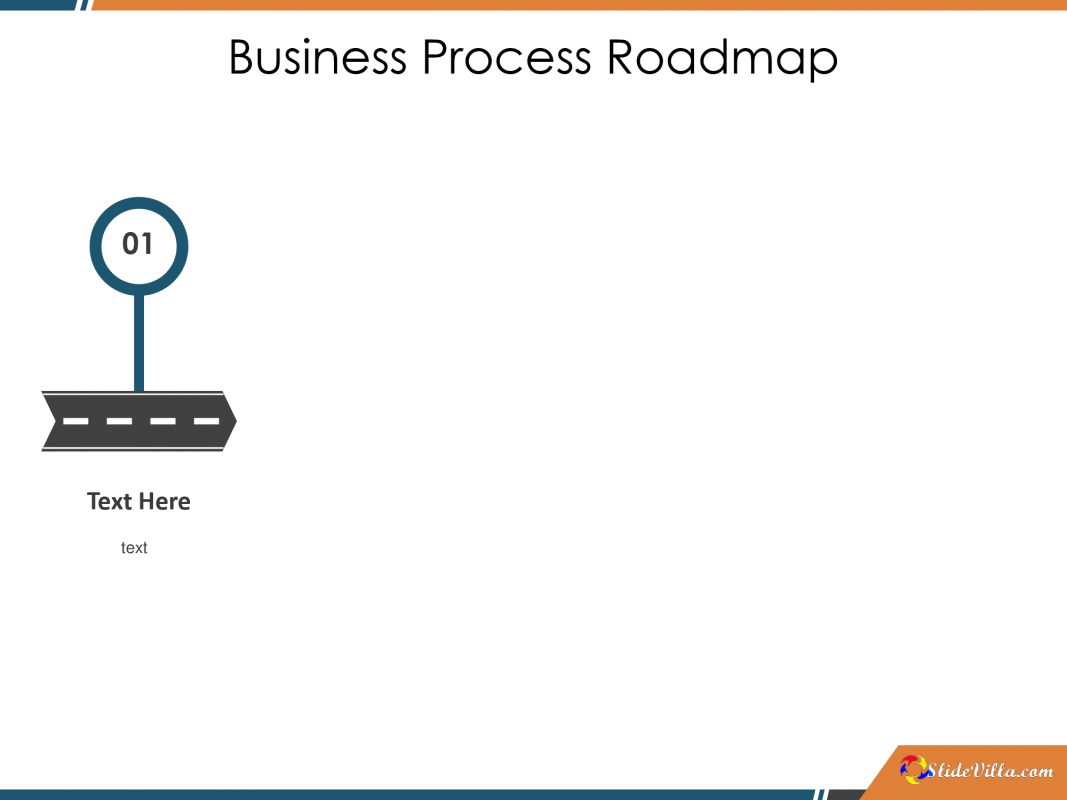 Business Process Roadmap

01

Text Here

text

SlideVilla.com